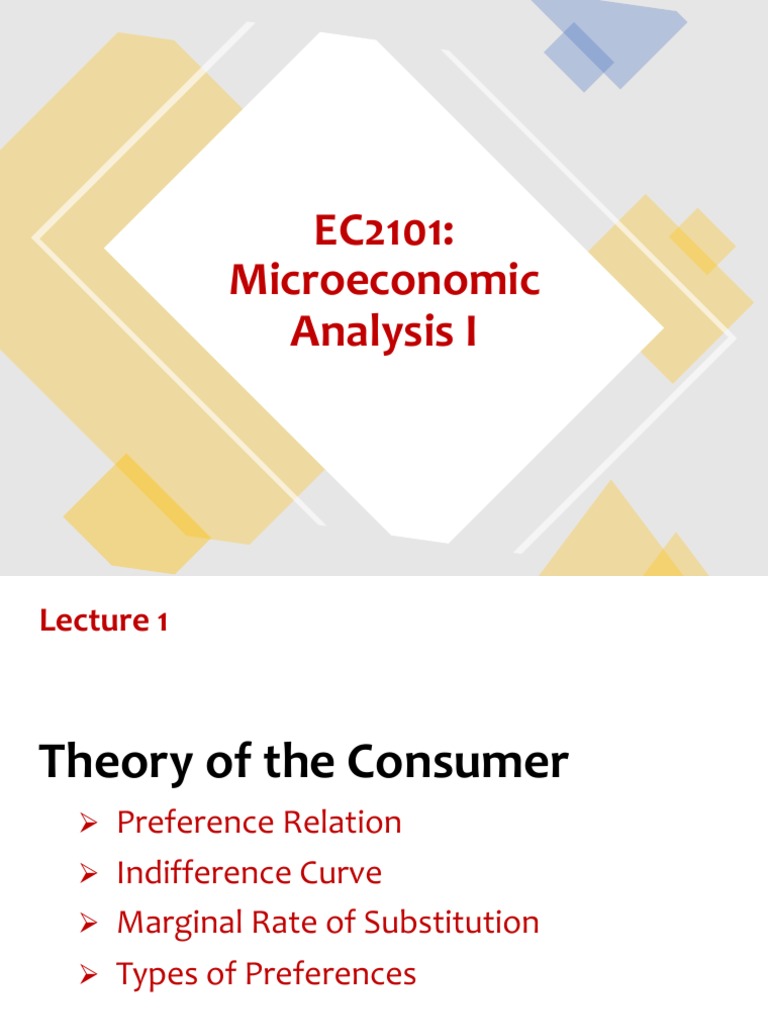 EC2101: Microeconomic Analysis I

Lecture 1

Theory of the Consumer

➢ Preference Relation
➢ Indifference Curve
➢ Marginal Rate of Substitution
➢ Types of Preferences